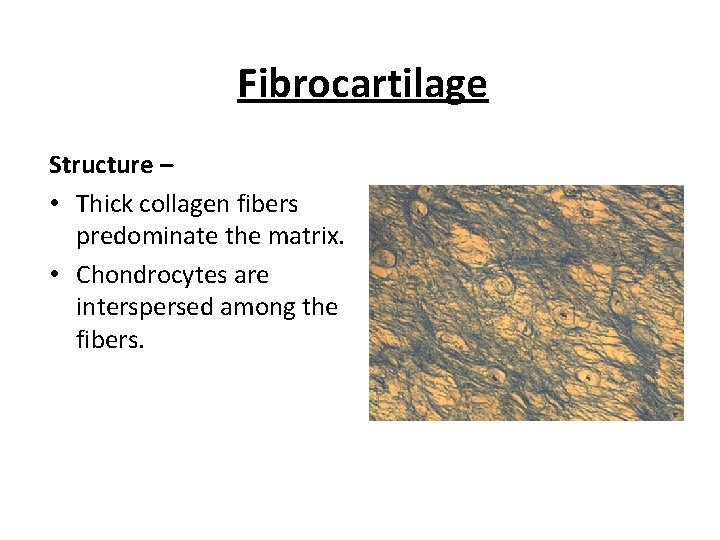 Fibrocartilage

Structure –

• Thick collagen fibers predominate the matrix.
• Chondrocytes are interspersed among the fibers.